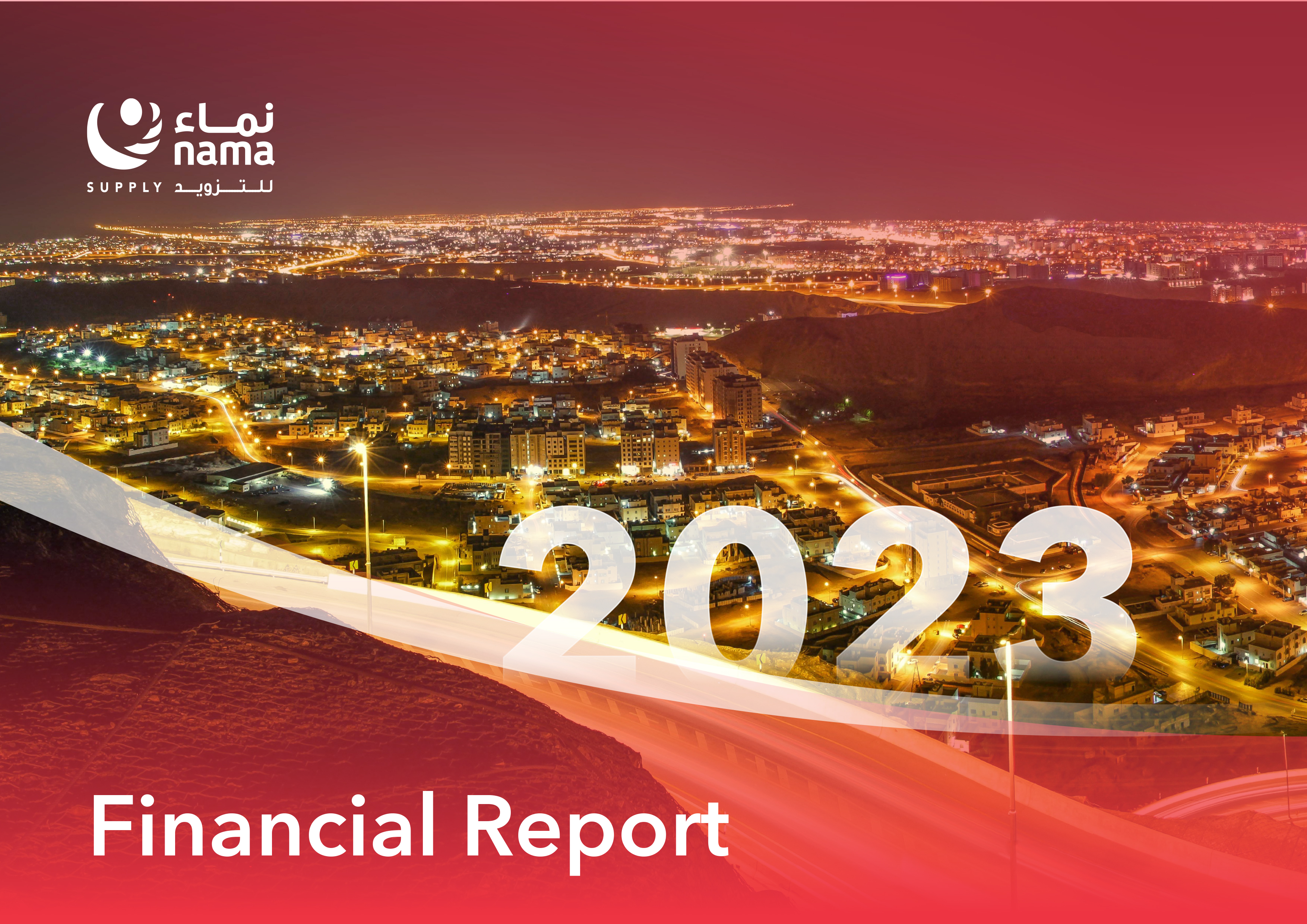 نماء
nama
SUPPLY للتزويد

2023

Financial Report